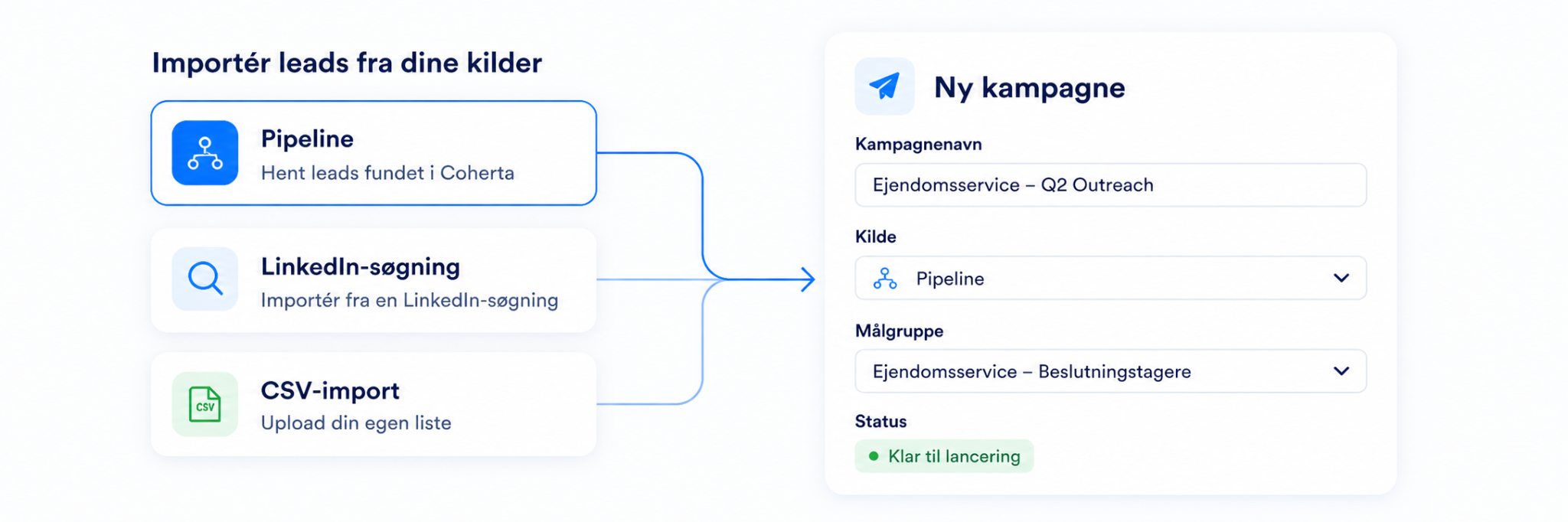 Importér leads fra dine kilder

Pipeline
Hent leads fundet i Coherta

LinkedIn-søgning
Importér fra en LinkedIn-søgning

CSV
CSV-import
Upload din egen liste

Ny kampagne

Kampagnenavn
Ejendomsservice – Q2 Outreach

Kilde
Pipeline

Målgruppe
Ejendomsservice – Beslutningstagere

Status
Klar til lancering